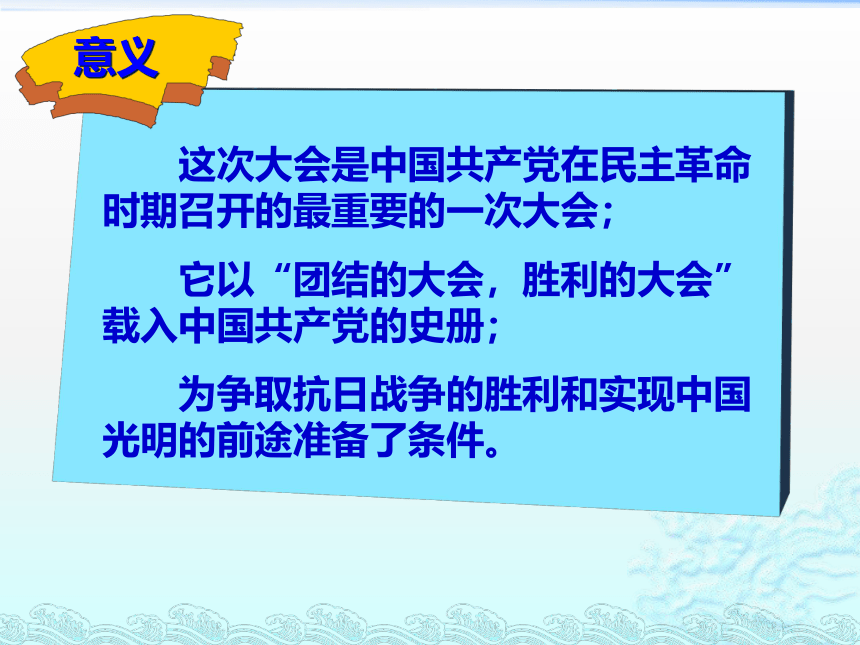 意义

这次大会是中国共产党在民主革命时期召开的最重要的一次大会；

它以“团结的大会，胜利的大会”载入中国共产党的史册；

为争取抗日战争的胜利和实现中国光明的前途准备了条件。